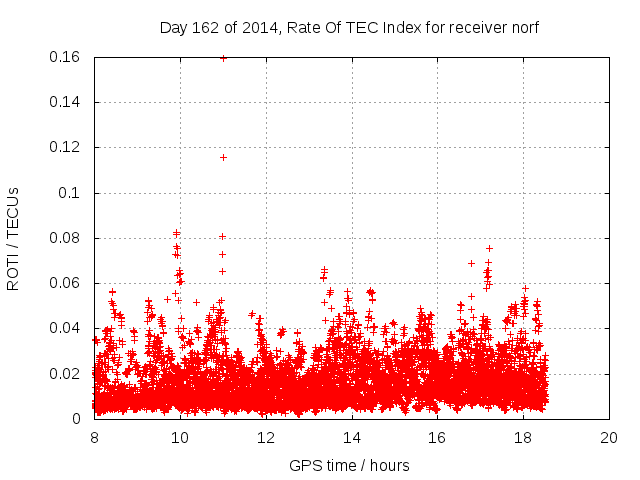 Day 162 of 2014, Rate Of TEC Index for receiver norf

ROTI / TECUs

0.16
0.14
0.12
0.1
0.08
0.06
0.04
0.02
0

8 10 12 14 16 18 20

GPS time / hours